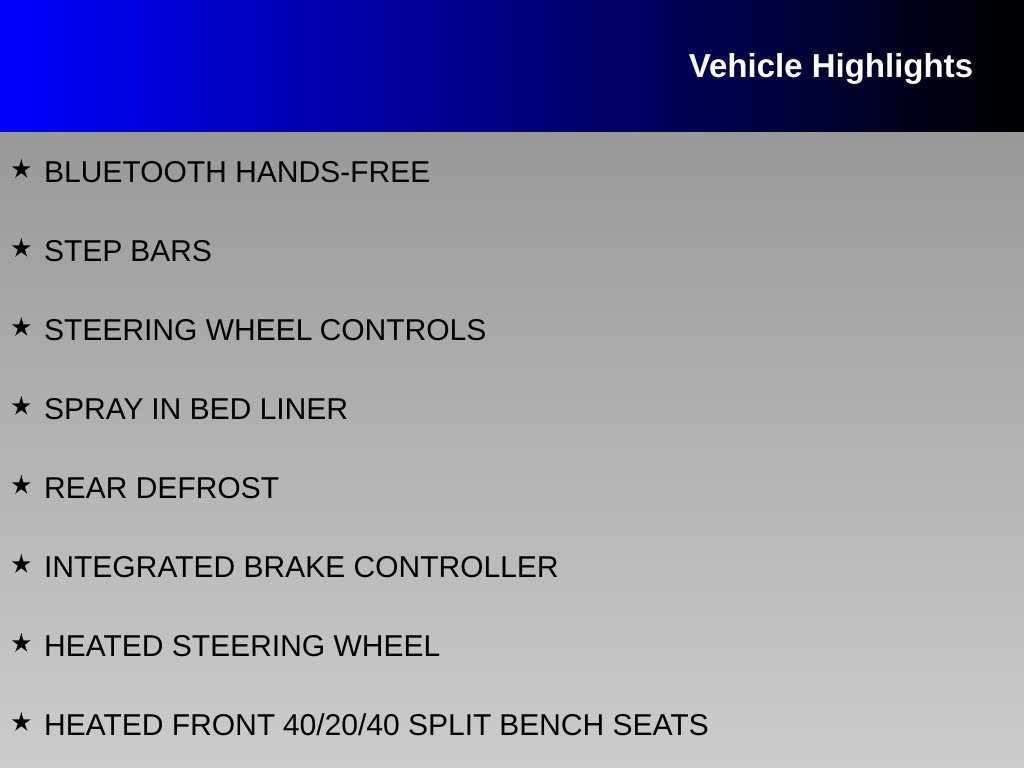 Vehicle Highlights

★ BLUETOOTH HANDS-FREE

★ STEP BARS

★ STEERING WHEEL CONTROLS

★ SPRAY IN BED LINER

★ REAR DEFROST

★ INTEGRATED BRAKE CONTROLLER

★ HEATED STEERING WHEEL

★ HEATED FRONT 40/20/40 SPLIT BENCH SEATS